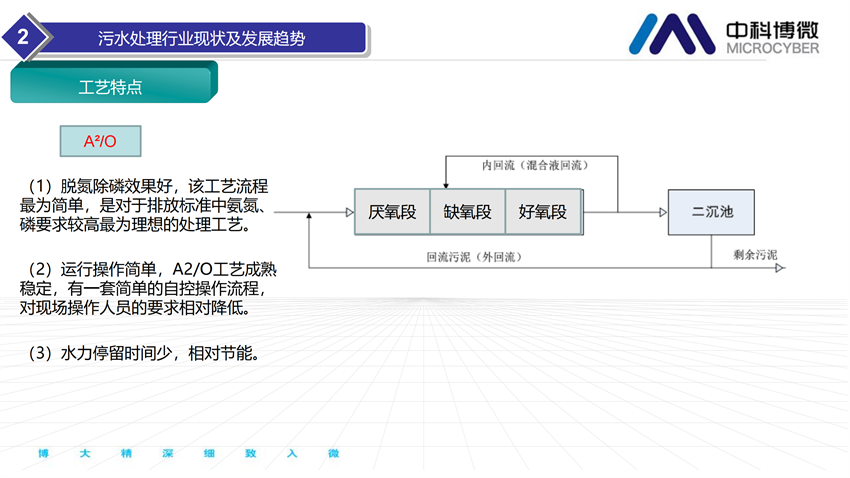 2 污水处理行业现状及发展趋势

中科博微 MICROCYBER

工艺特点

A²/O

（1）脱氮除磷效果好，该工艺流程最为简单，是对于排放标准中氨氮、磷要求较高最为理想的处理工艺。

（2）运行操作简单，A2/O工艺成熟稳定，有一套简单的自控操作流程，对现场操作人员的要求相对降低。

（3）水力停留时间少，相对节能。

内回流（混合液回流）

厌氧段 缺氧段 好氧段

二沉池

回流污泥（外回流）

剩余污泥

博 大 精 深 细 致 入 微